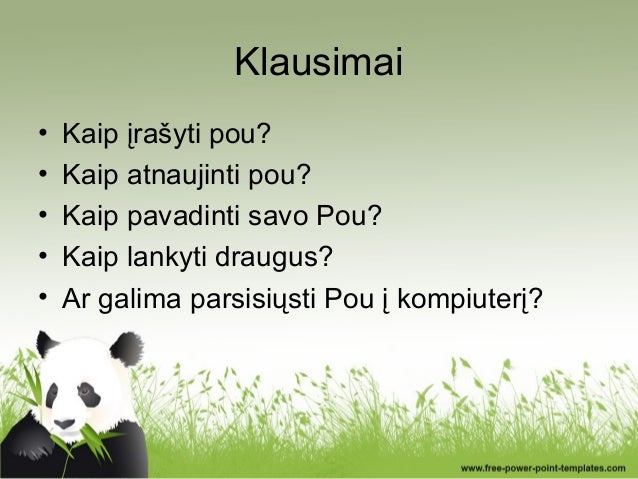 Klausimai

• Kaip įrašyti pou?
• Kaip atnaujinti pou?
• Kaip pavadinti savo Pou?
• Kaip lankyti draugus?
• Ar galima parsisiųsti Pou į kompiuterį?

www.free-power-point-templates.com